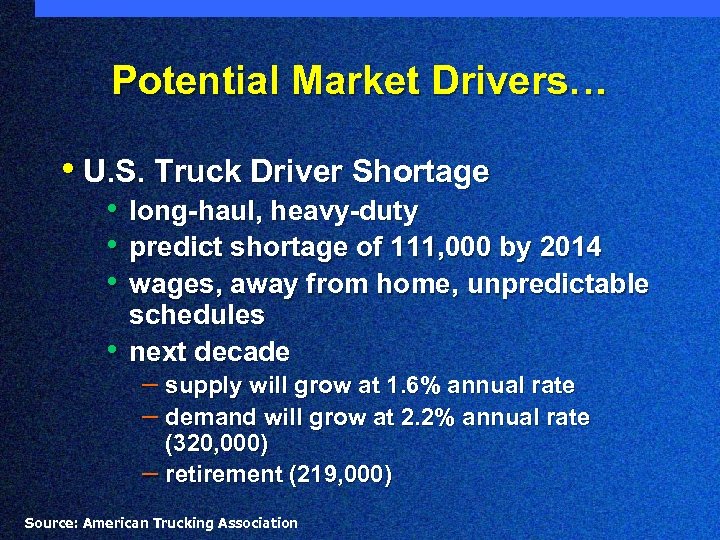 Potential Market Drivers…

• U.S. Truck Driver Shortage
• long-haul, heavy-duty
• predict shortage of 111,000 by 2014
• wages, away from home, unpredictable schedules
• next decade
– supply will grow at 1.6% annual rate
– demand will grow at 2.2% annual rate (320,000)
– retirement (219,000)

Source: American Trucking Association